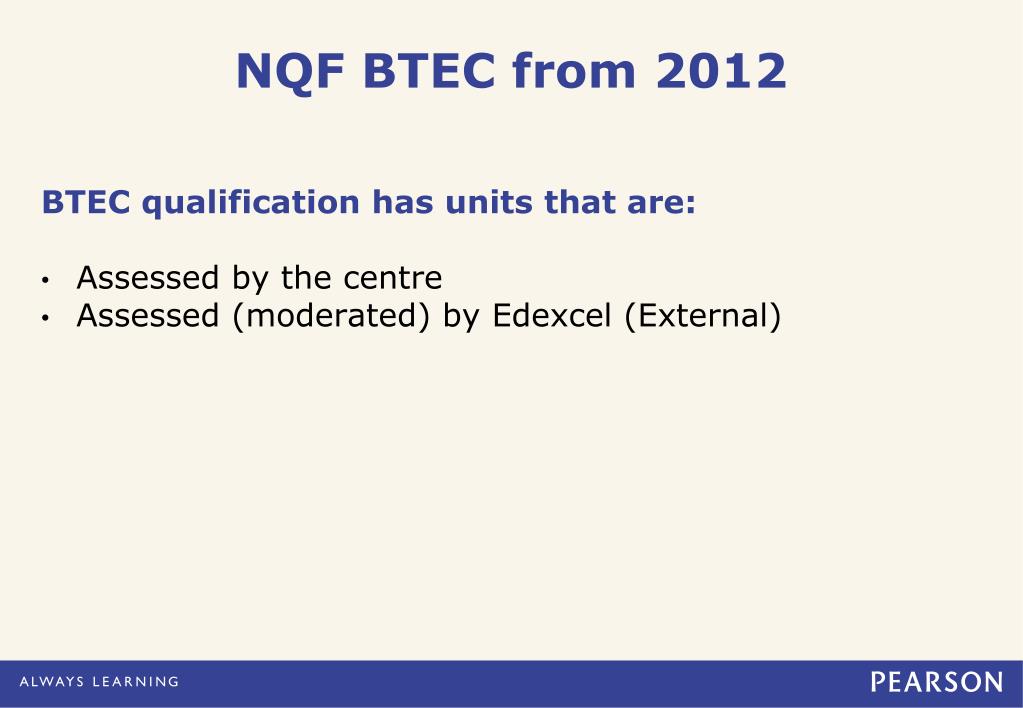 NQF BTEC from 2012

BTEC qualification has units that are:

• Assessed by the centre
• Assessed (moderated) by Edexcel (External)

ALWAYS LEARNING

PEARSON